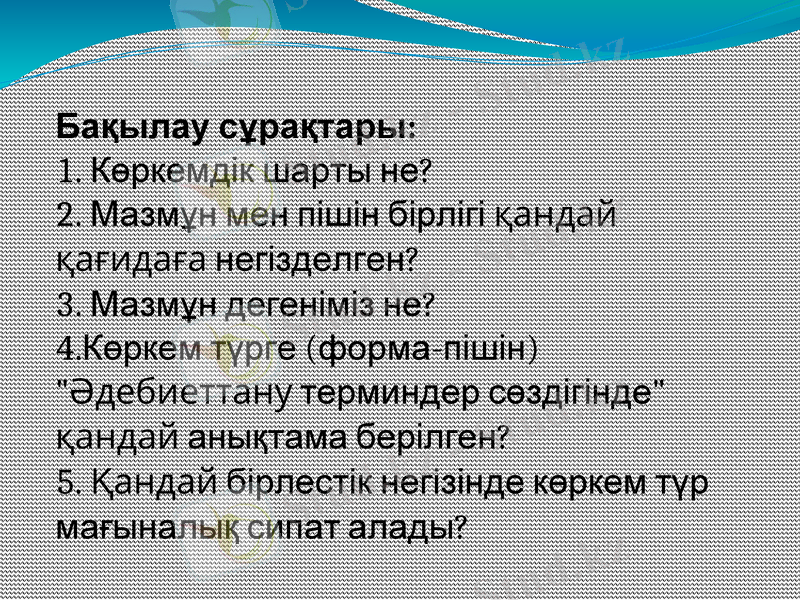 Бақылау сұрақтары:
1. Көркемдік шарты не?
2. Мазмұн мен пішін бірлігі қандай қағидаға негізделген?
3. Мазмұн дегеніміз не?
4.Көркем түрге (форма-пішін) "Әдебиеттану терминдер сөздігінде" қандай анықтама берілген?
5. Қандай бірлестік негізінде көркем түр мағыналық сипат алады?